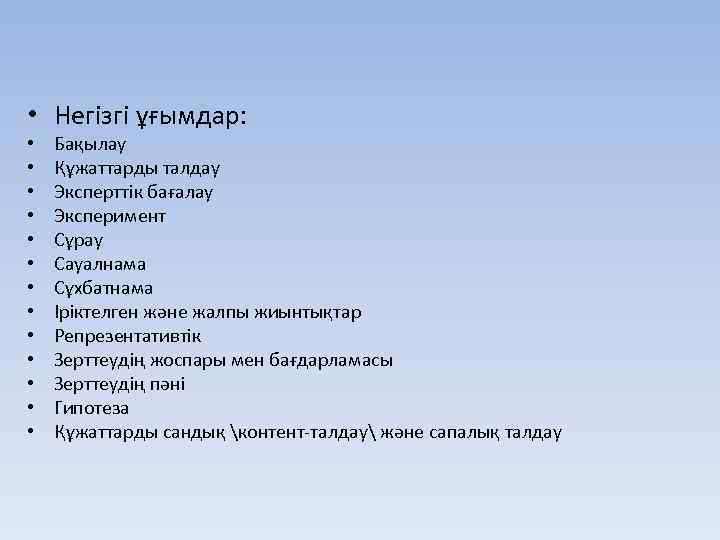 • Негізгі ұғымдар:
• Бақылау
• Құжаттарды талдау
• Эксперттік бағалау
• Эксперимент
• Сұрау
• Сауалнама
• Сұхбатнама
• Іріктелген және жалпы жиынтықтар
• Репрезентативтік
• Зерттеудің жоспары мен бағдарламасы
• Зерттеудің пәні
• Гипотеза
• Құжаттарды сандық \контент-талдау\ және сапалық талдау